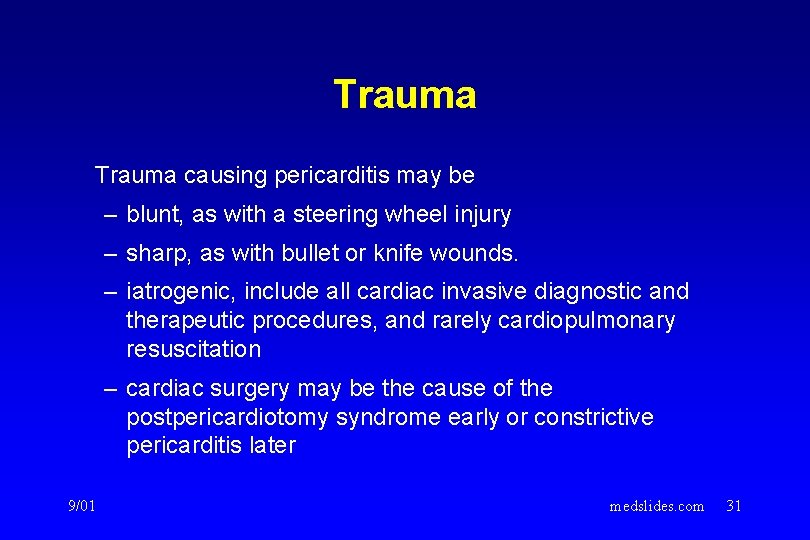 Trauma

Trauma causing pericarditis may be

– blunt, as with a steering wheel injury

– sharp, as with bullet or knife wounds.

– iatrogenic, include all cardiac invasive diagnostic and therapeutic procedures, and rarely cardiopulmonary resuscitation

– cardiac surgery may be the cause of the postpericardiotomy syndrome early or constrictive pericarditis later

9/01

medslides.com 31